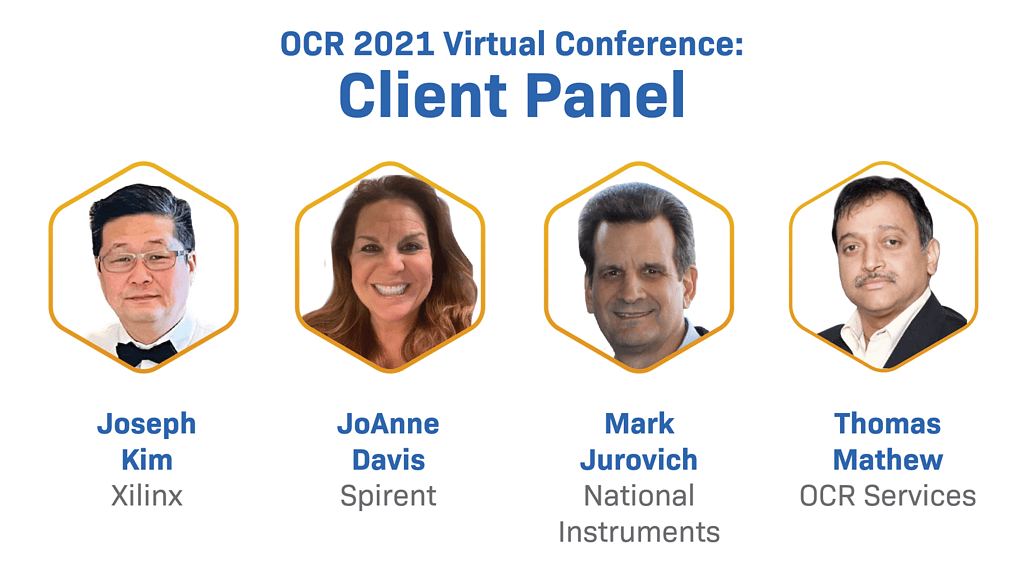 OCR 2021 Virtual Conference:
Client Panel

Joseph Kim
Xilinx

JoAnne Davis
Spirent

Mark Jurovich
National Instruments

Thomas Mathew
OCR Services